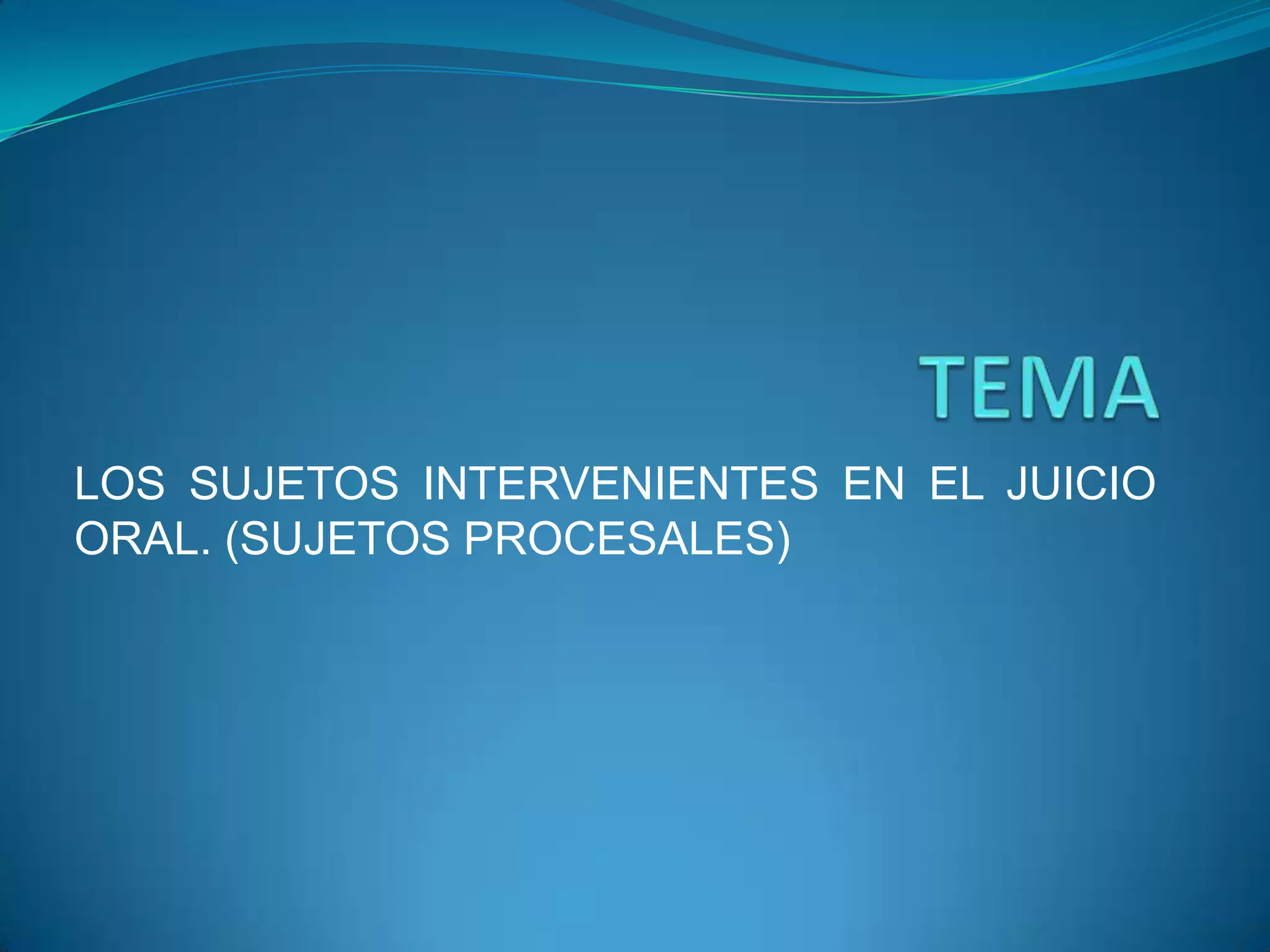 TEMA

LOS SUJETOS INTERVENIENTES EN EL JUICIO ORAL. (SUJETOS PROCESALES)